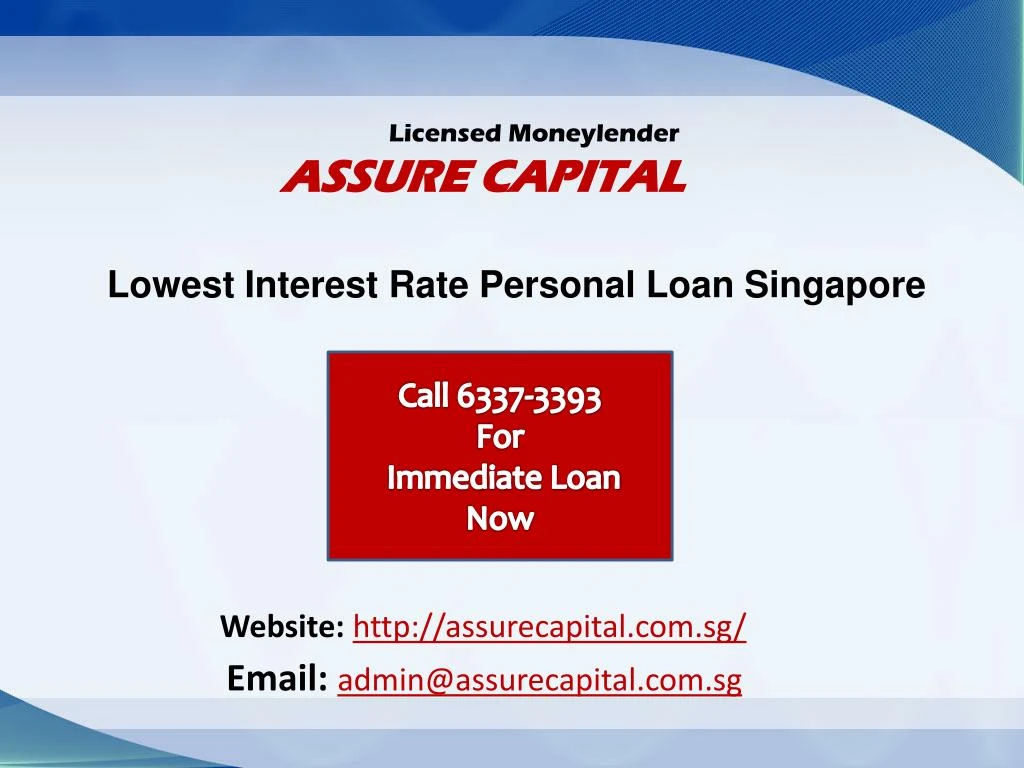 Licensed Moneylender
ASSURE CAPITAL

Lowest Interest Rate Personal Loan Singapore

Call 6337-3393
For
Immediate Loan
Now

Website: http://assurecapital.com.sg/
Email: admin@assurecapital.com.sg